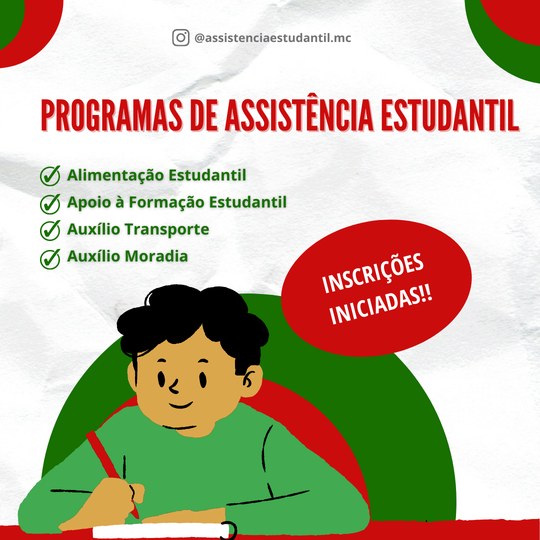 @assistenciaestudantil.mc

PROGRAMAS DE ASSISTÊNCIA ESTUDANTIL

Alimentação Estudantil
Apoio à Formação Estudantil
Auxílio Transporte
Auxílio Moradia

INSCRIÇÕES INICIADAS!!